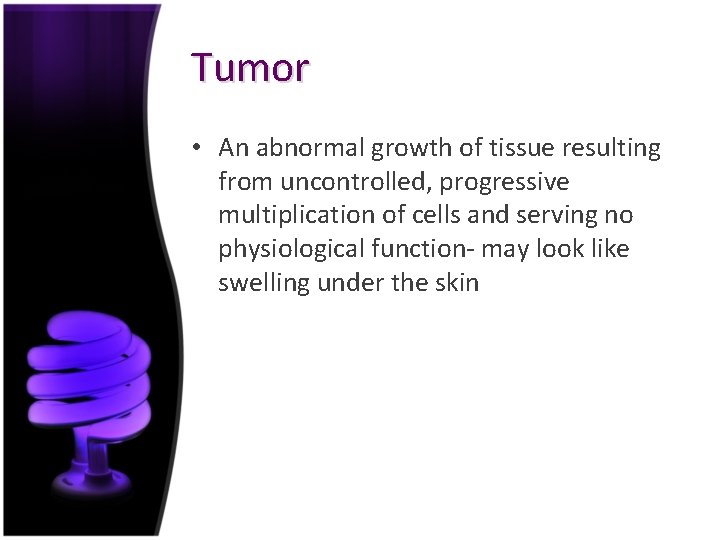 Tumor

• An abnormal growth of tissue resulting from uncontrolled, progressive multiplication of cells and serving no physiological function- may look like swelling under the skin